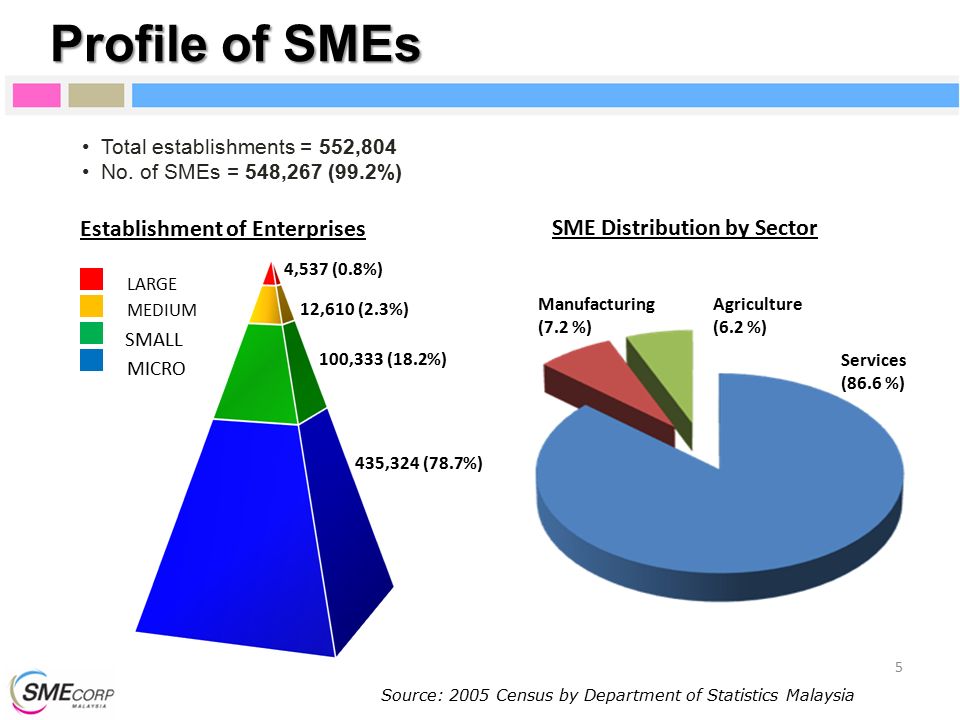 Profile of SMEs

• Total establishments = 552,804
• No. of SMEs = 548,267 (99.2%)

Establishment of Enterprises

LARGE
MEDIUM
SMALL
MICRO

4,537 (0.8%)
12,610 (2.3%)
100,333 (18.2%)
435,324 (78.7%)

SME Distribution by Sector

Manufacturing (7.2 %)
Agriculture (6.2 %)
Services (86.6 %)

5

SMECORP MALAYSIA

Source: 2005 Census by Department of Statistics Malaysia